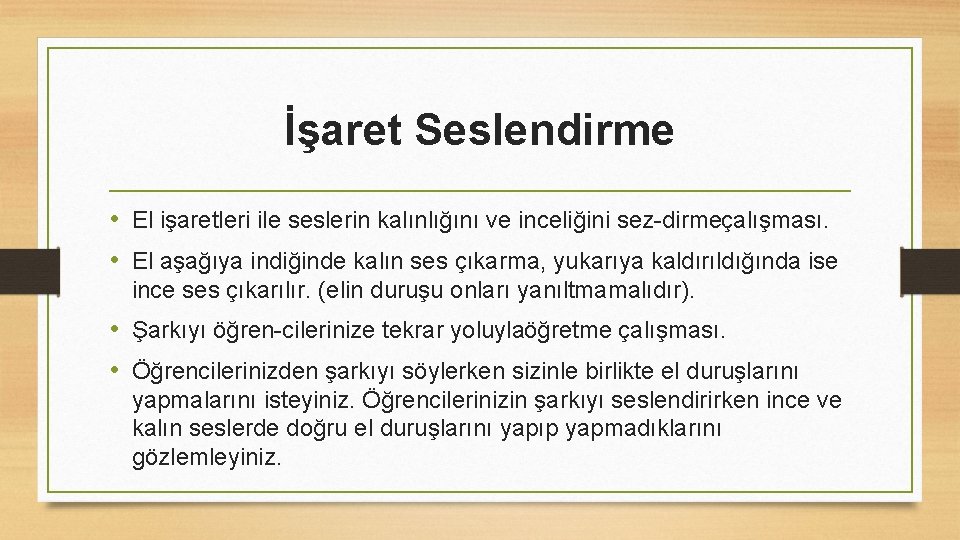 İşaret Seslendirme

• El işaretleri ile seslerin kalınlığını ve inceliğini sez-dirmeçalışması.

• El aşağıya indiğinde kalın ses çıkarma, yukarıya kaldırıldığında ise ince ses çıkarılır. (elin duruşu onları yanıltmamalıdır).

• Şarkıyı öğren-cilerinize tekrar yoluylaöğretme çalışması.

• Öğrencilerinizden şarkıyı söylerken sizinle birlikte el duruşlarını yapmalarını isteyiniz. Öğrencilerinizin şarkıyı seslendirirken ince ve kalın seslerde doğru el duruşlarını yapıp yapmadıklarını gözlemleyiniz.